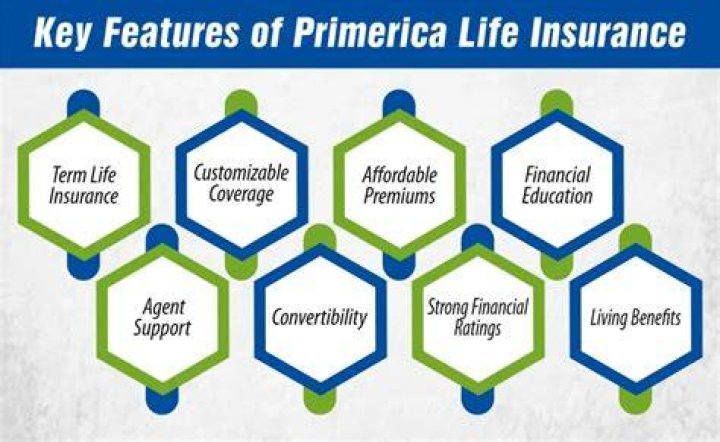 Key Features of Primerica Life Insurance

Term Life Insurance

Customizable Coverage

Affordable Premiums

Financial Education

Agent Support

Convertibility

Strong Financial Ratings

Living Benefits